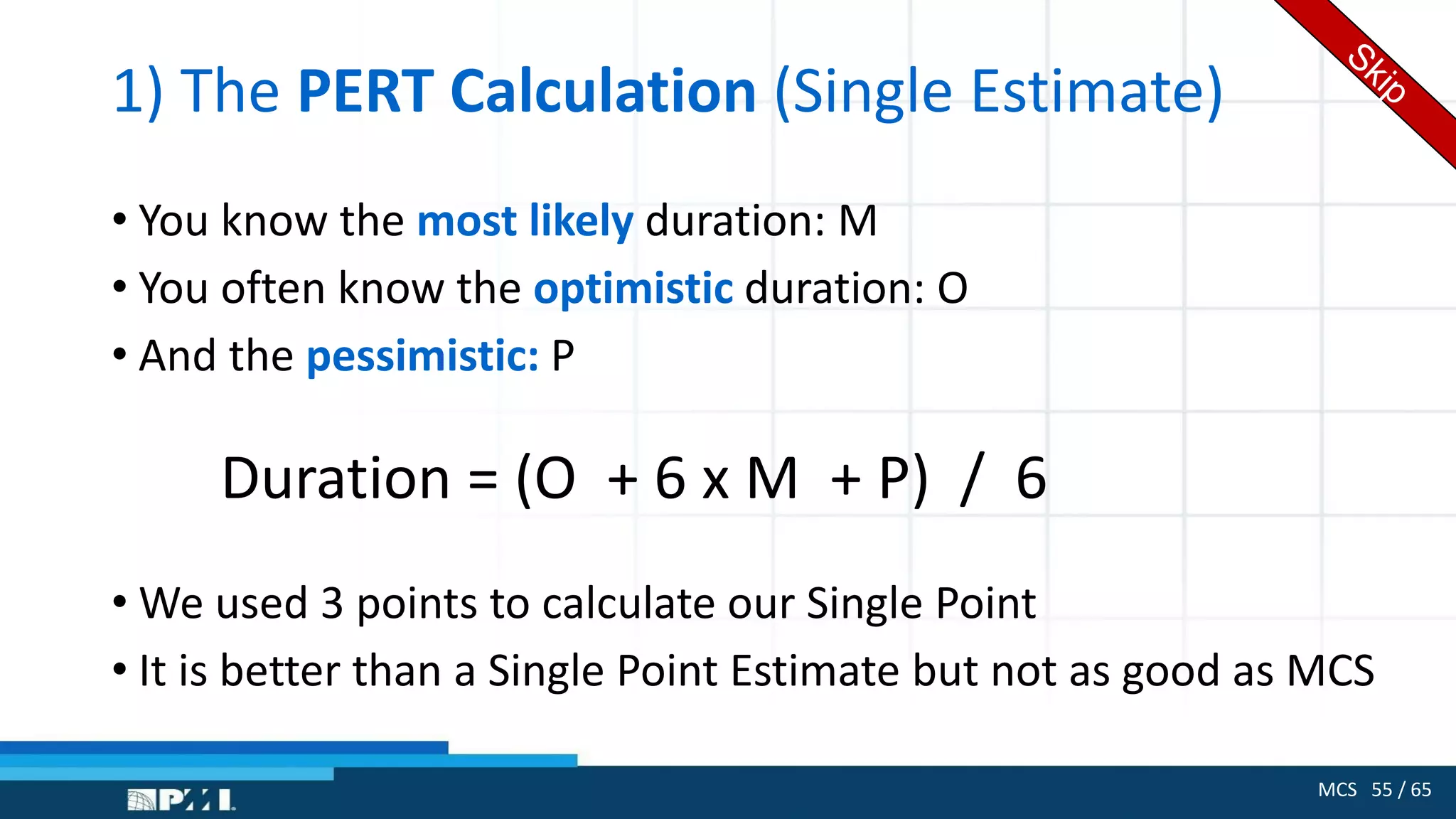 Skip

1) The PERT Calculation (Single Estimate)

• You know the most likely duration: M
• You often know the optimistic duration: O
• And the pessimistic: P

Duration = (O + 6 x M + P) / 6

• We used 3 points to calculate our Single Point
• It is better than a Single Point Estimate but not as good as MCS

PMI

MCS 55 / 65